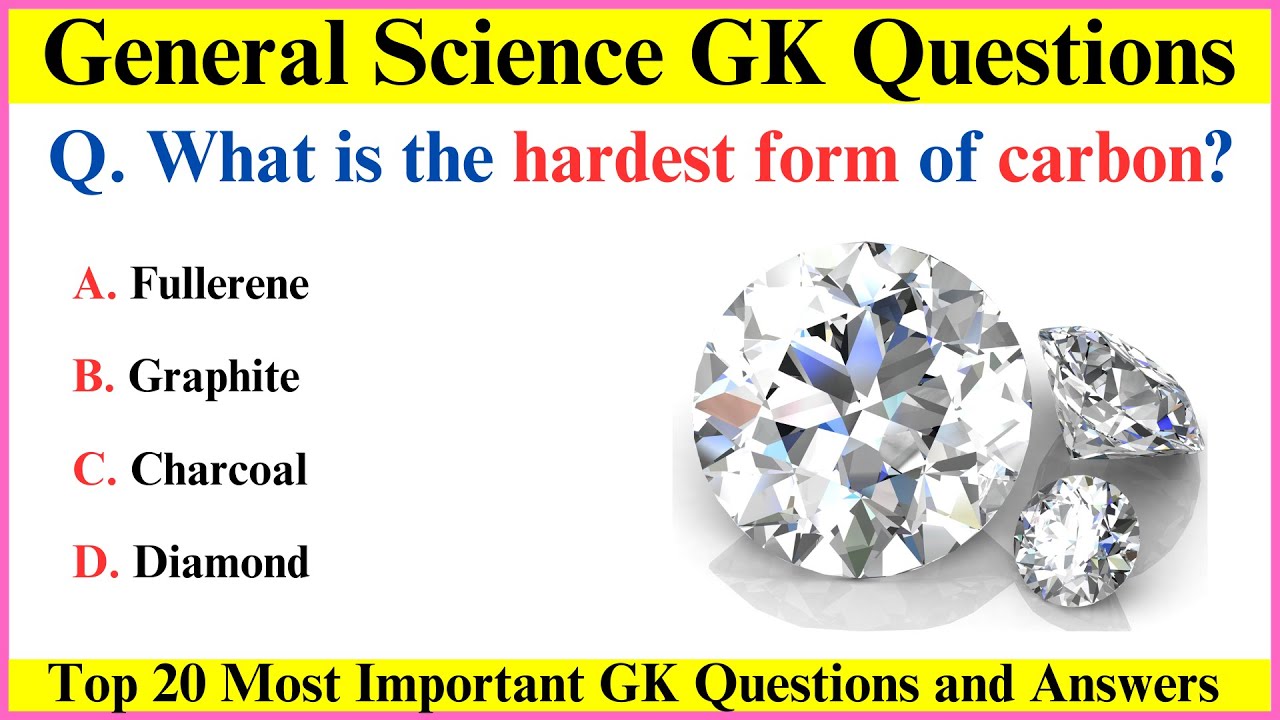 General Science GK Questions

Q. What is the hardest form of carbon?

A. Fullerene

B. Graphite

C. Charcoal

D. Diamond

Top 20 Most Important GK Questions and Answers